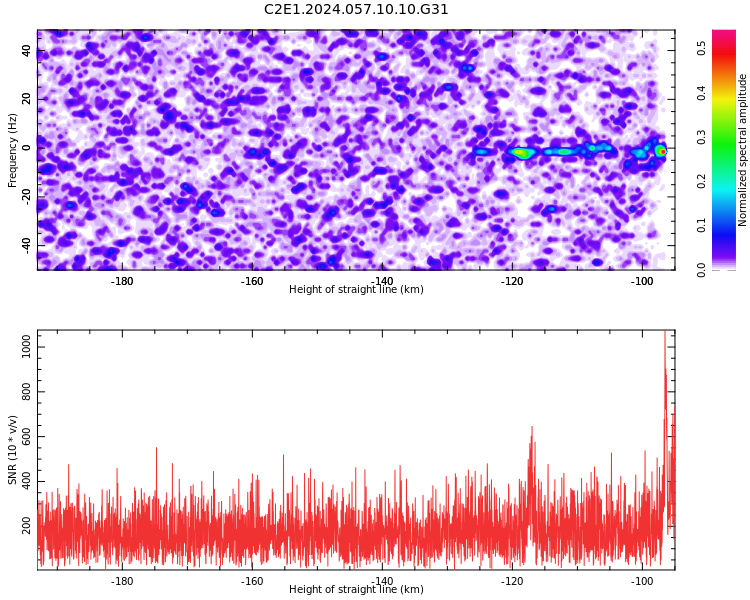 C2E1.2024.057.10.10.G31

Frequency (Hz)
40
20
0
-20
-40
-180
-160
-140
-120
-100
Height of straight line (km)

Normalized spectral amplitude
0.0
0.1
0.2
0.3
0.4
0.5

SNR (10 * v/v)
1000
800
600
400
200
-180
-160
-140
-120
-100
Height of straight line (km)